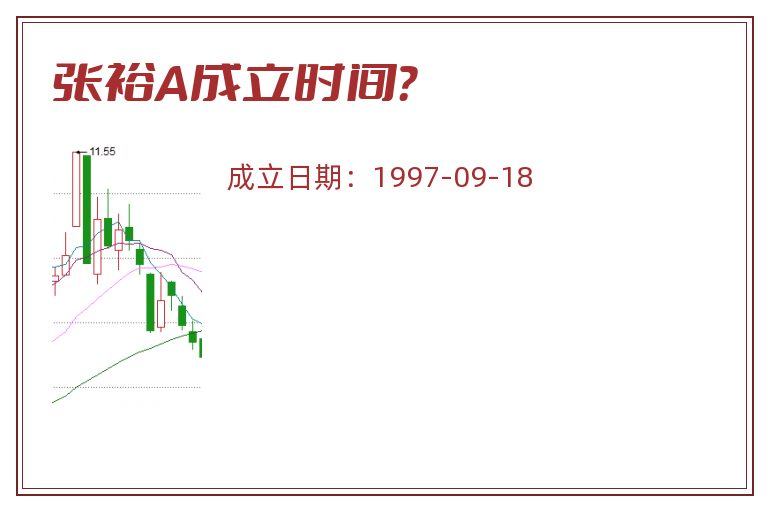 张裕A成立时间?

11.55

成立日期：1997-09-18